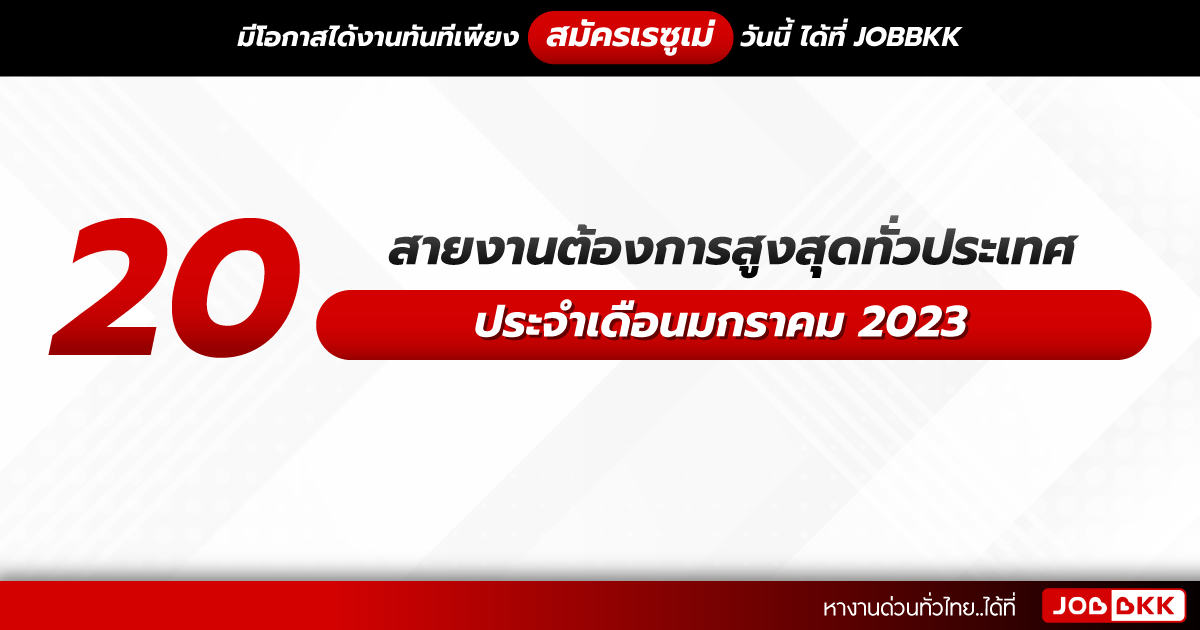 มีโอกาสได้งานทันทีเพียง สมัครเรซูเม่ วันนี้ ได้ที่ JOBBKK

20

สายงานต้องการสูงสุดทั่วประเทศ

ประจำเดือนมกราคม 2023

หางานด่วนทั่วไทย..ได้ที่ JOBBKK